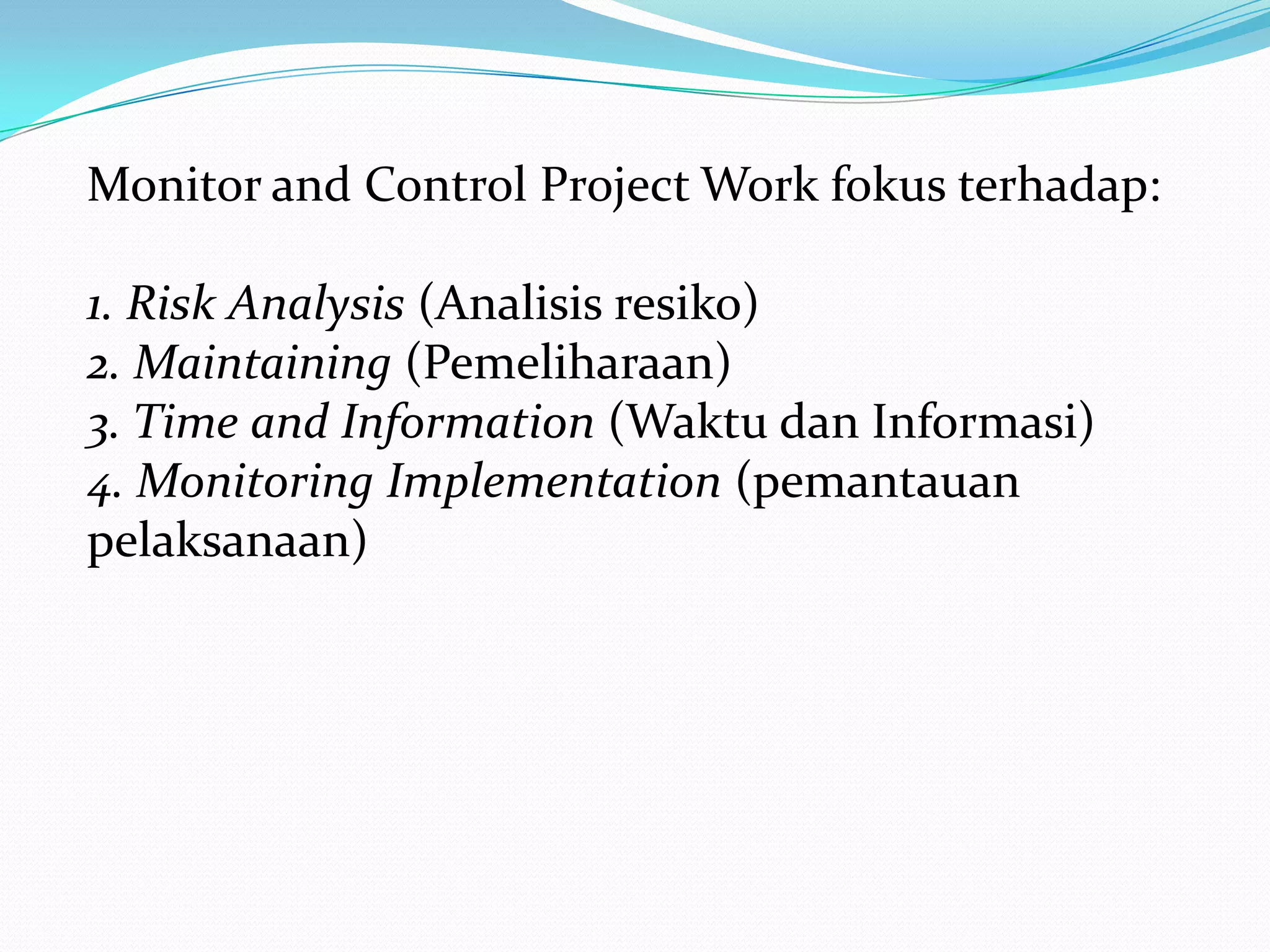 Monitor and Control Project Work fokus terhadap:

1. Risk Analysis (Analisis resiko)
2. Maintaining (Pemeliharaan)
3. Time and Information (Waktu dan Informasi)
4. Monitoring Implementation (pemantauan pelaksanaan)